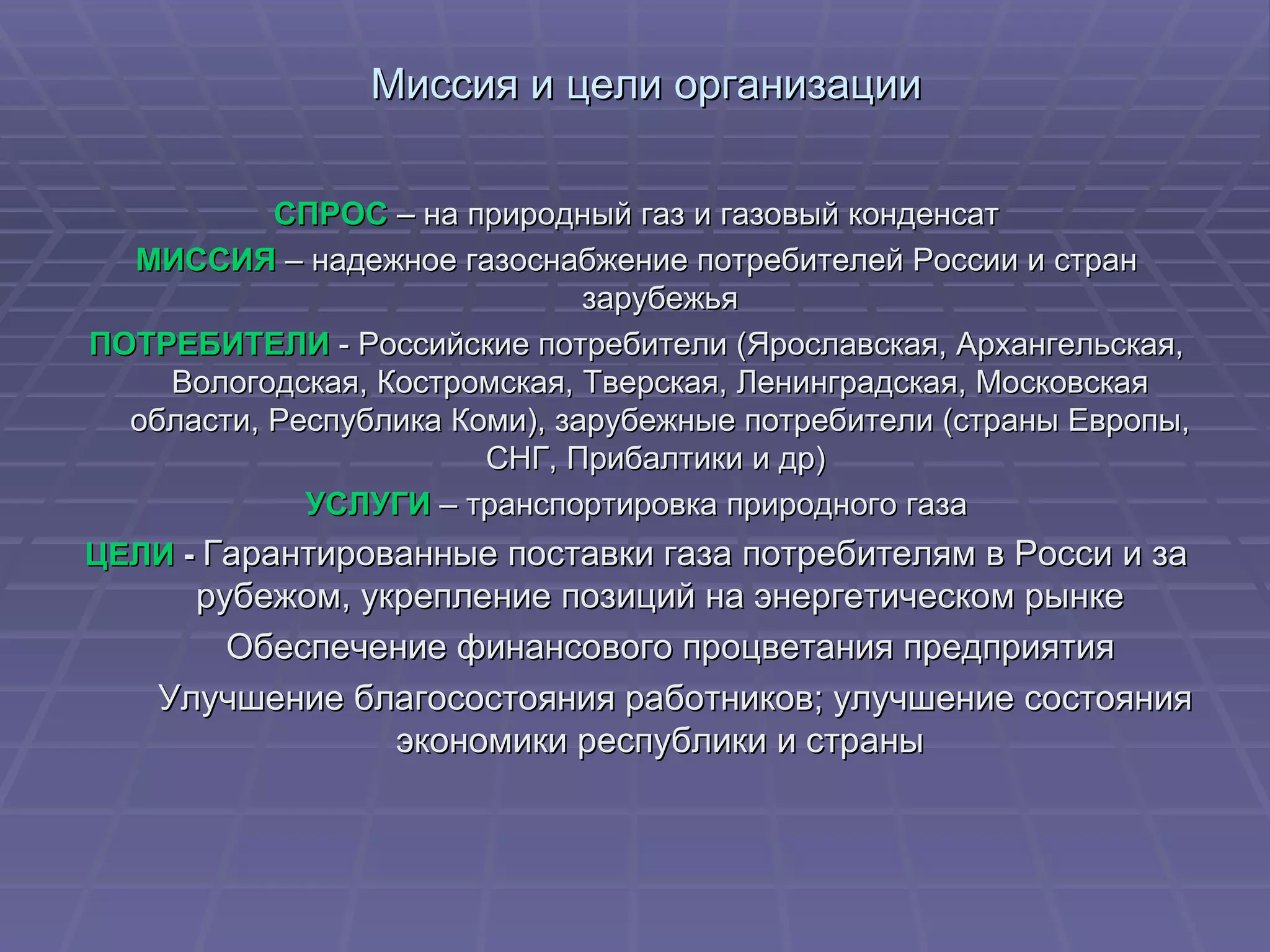 Миссия и цели организации

СПРОС – на природный газ и газовый конденсат

МИССИЯ – надежное газоснабжение потребителей России и стран зарубежья

ПОТРЕБИТЕЛИ - Российские потребители (Ярославская, Архангельская, Вологодская, Костромская, Тверская, Ленинградская, Московская области, Республика Коми), зарубежные потребители (страны Европы, СНГ, Прибалтики и др)

УСЛУГИ – транспортировка природного газа

ЦЕЛИ - Гарантированные поставки газа потребителям в Росси и за рубежом, укрепление позиций на энергетическом рынке

Обеспечение финансового процветания предприятия

Улучшение благосостояния работников; улучшение состояния экономики республики и страны